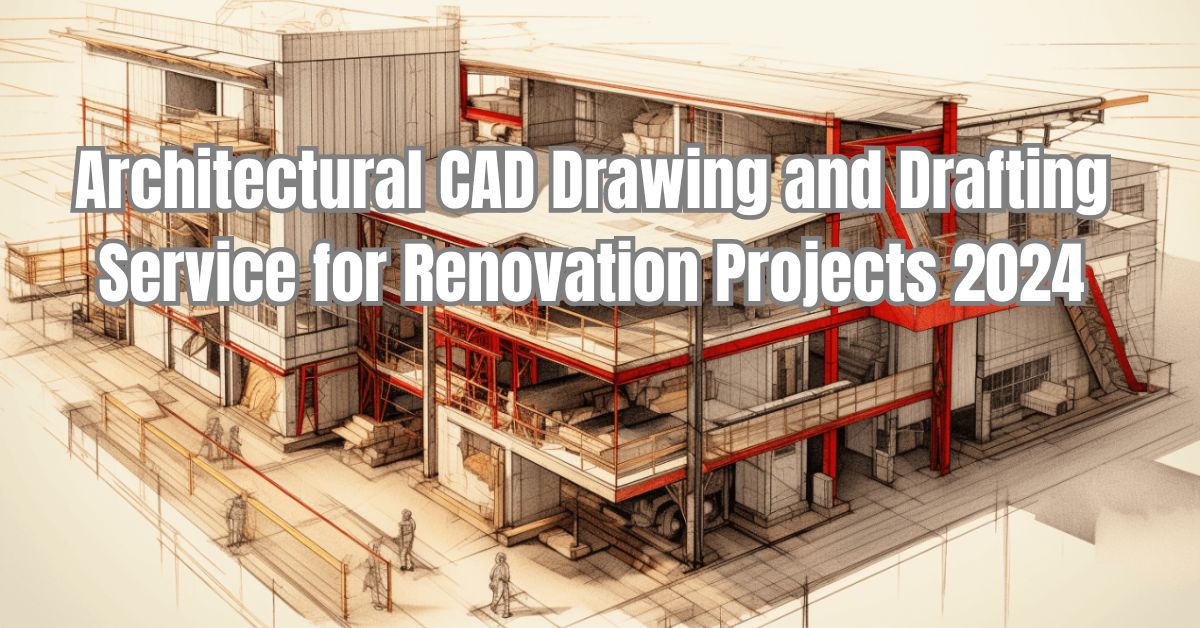 Architectural CAD Drawing and Drafting Service for Renovation Projects 2024